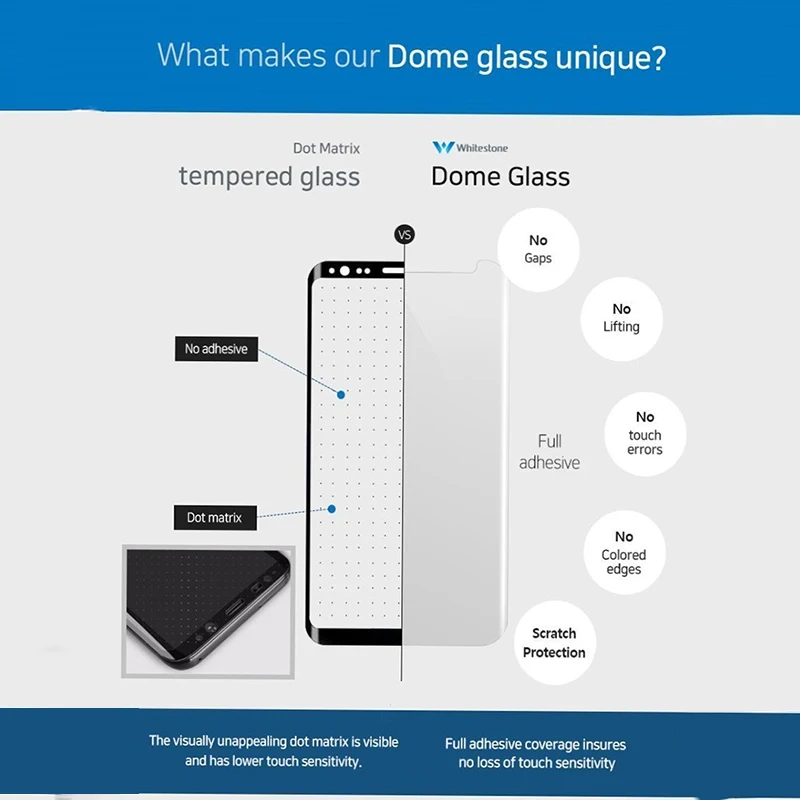 What makes our Dome glass unique?

Dot Matrix
tempered glass

Whitestone
Dome Glass

VS

No adhesive

Dot matrix

Full adhesive

No Gaps

No Lifting

No touch errors

No Colored edges

Scratch Protection

The visually unappealing dot matrix is visible and has lower touch sensitivity.

Full adhesive coverage insures no loss of touch sensitivity